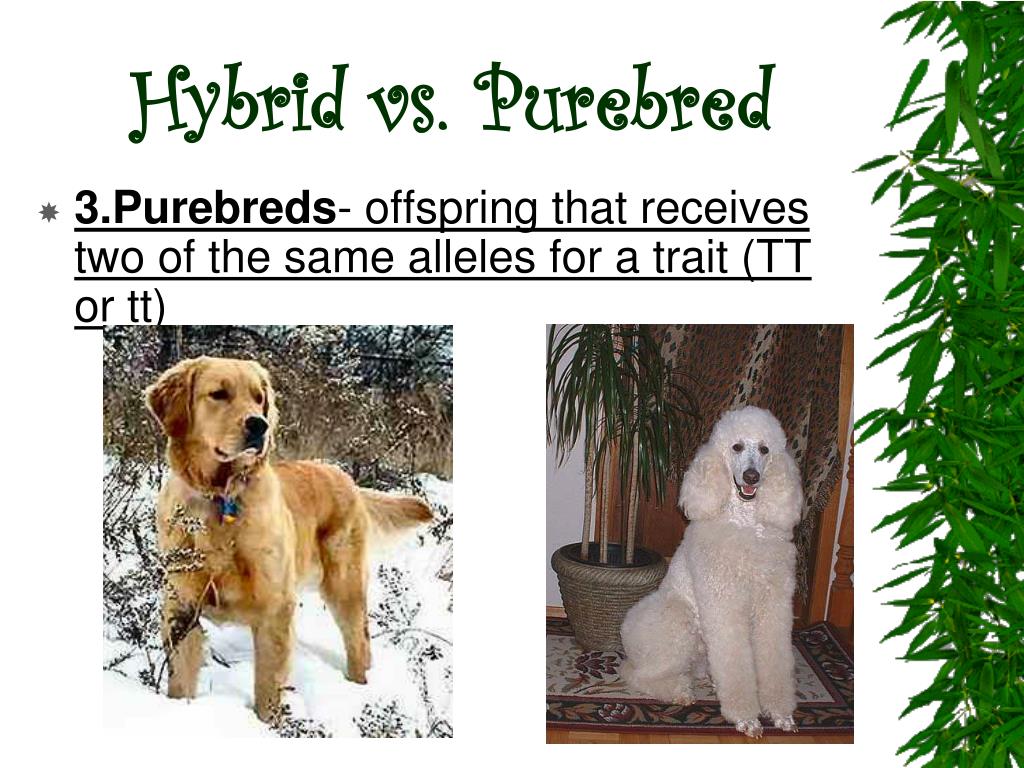 Hybrid vs. Purebred

3.Purebreds- offspring that receives two of the same alleles for a trait (TT or tt)